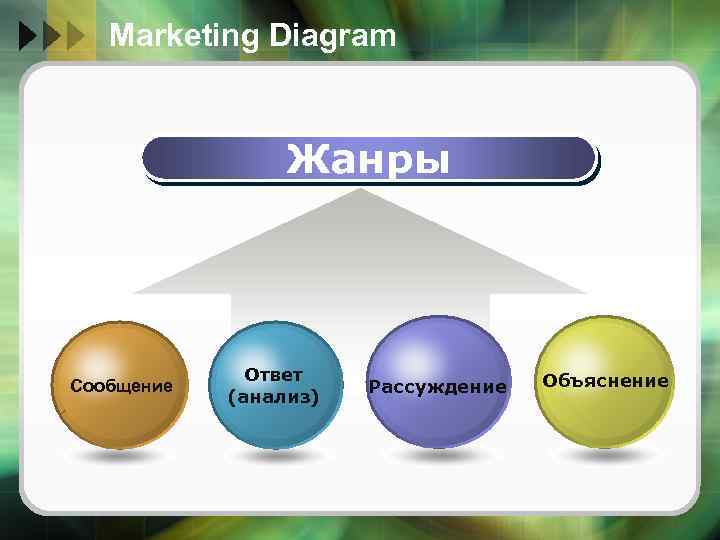 Marketing Diagram

Жанры

Сообщение

Ответ (анализ)

Рассуждение

Объяснение